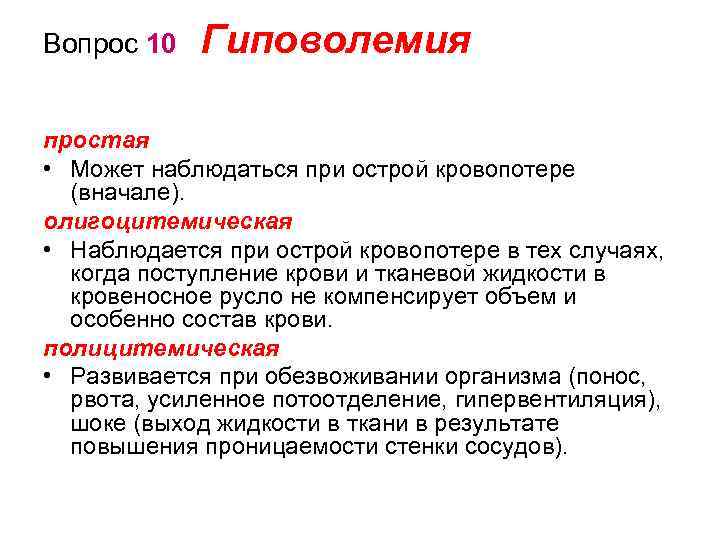 Вопрос 10 Гиповолемия

простая

• Может наблюдаться при острой кровопотере (вначале).

олигоцитемическая

• Наблюдается при острой кровопотере в тех случаях, когда поступление крови и тканевой жидкости в кровеносное русло не компенсирует объем и особенно состав крови.

полицитемическая

• Развивается при обезвоживании организма (понос, рвота, усиленное потоотделение, гипервентиляция), шоке (выход жидкости в ткани в результате повышения проницаемости стенки сосудов).